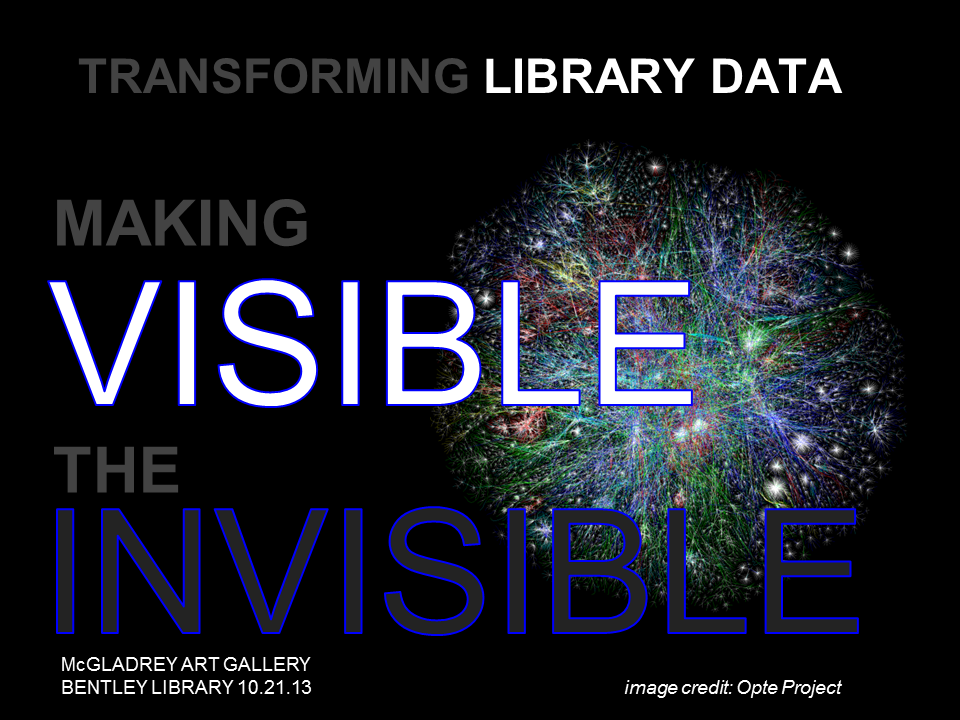 TRANSFORMING LIBRARY DATA

MAKING
VISIBLE
THE
INVISIBLE

McGLADREY ART GALLERY
BENTLEY LIBRARY 10.21.13

image credit: Opte Project